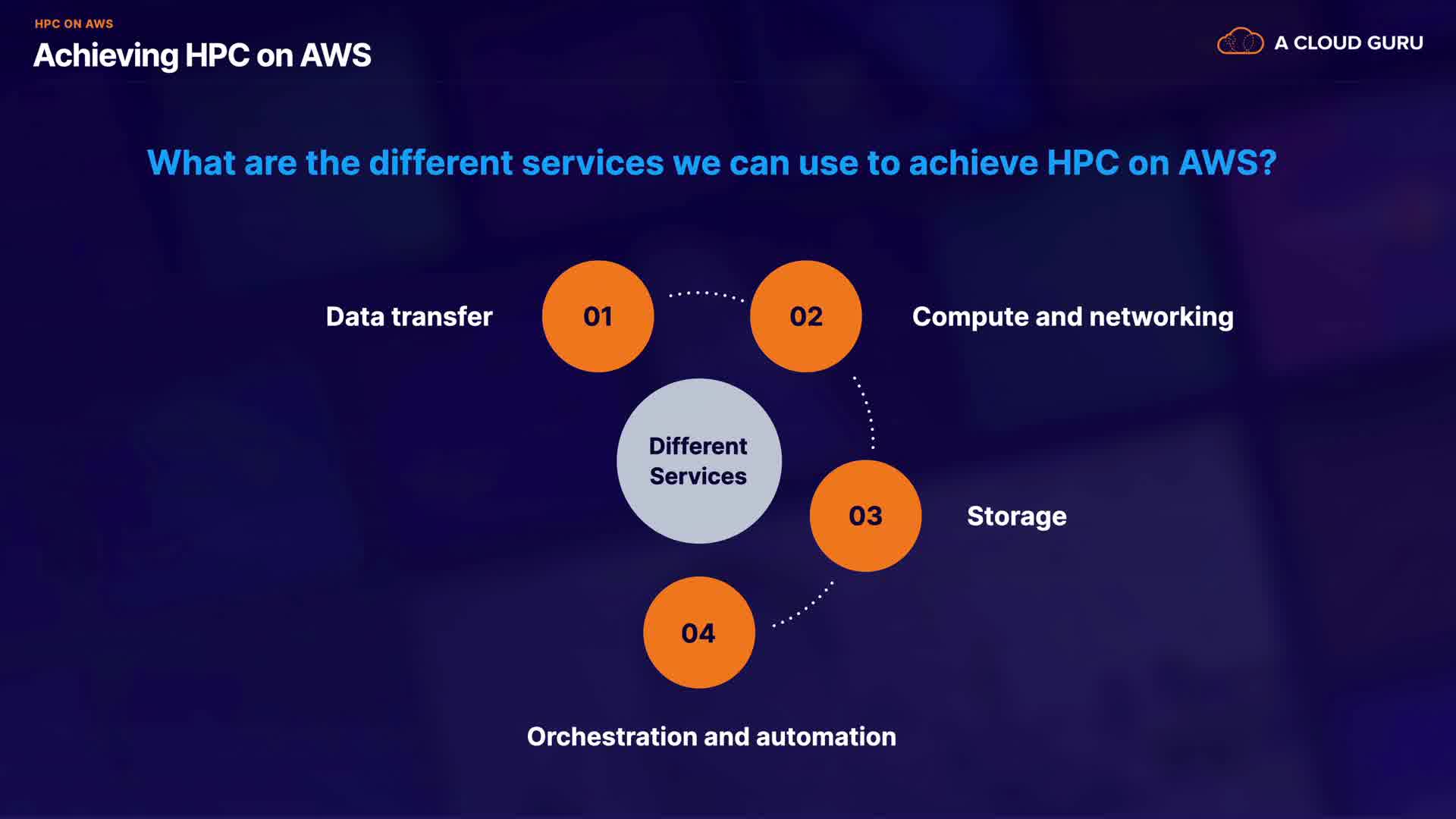 HPC ON AWS
Achieving HPC on AWS

A CLOUD GURU

What are the different services we can use to achieve HPC on AWS?

Data transfer
01
02
Compute and networking

Different Services

03
Storage

04
Orchestration and automation